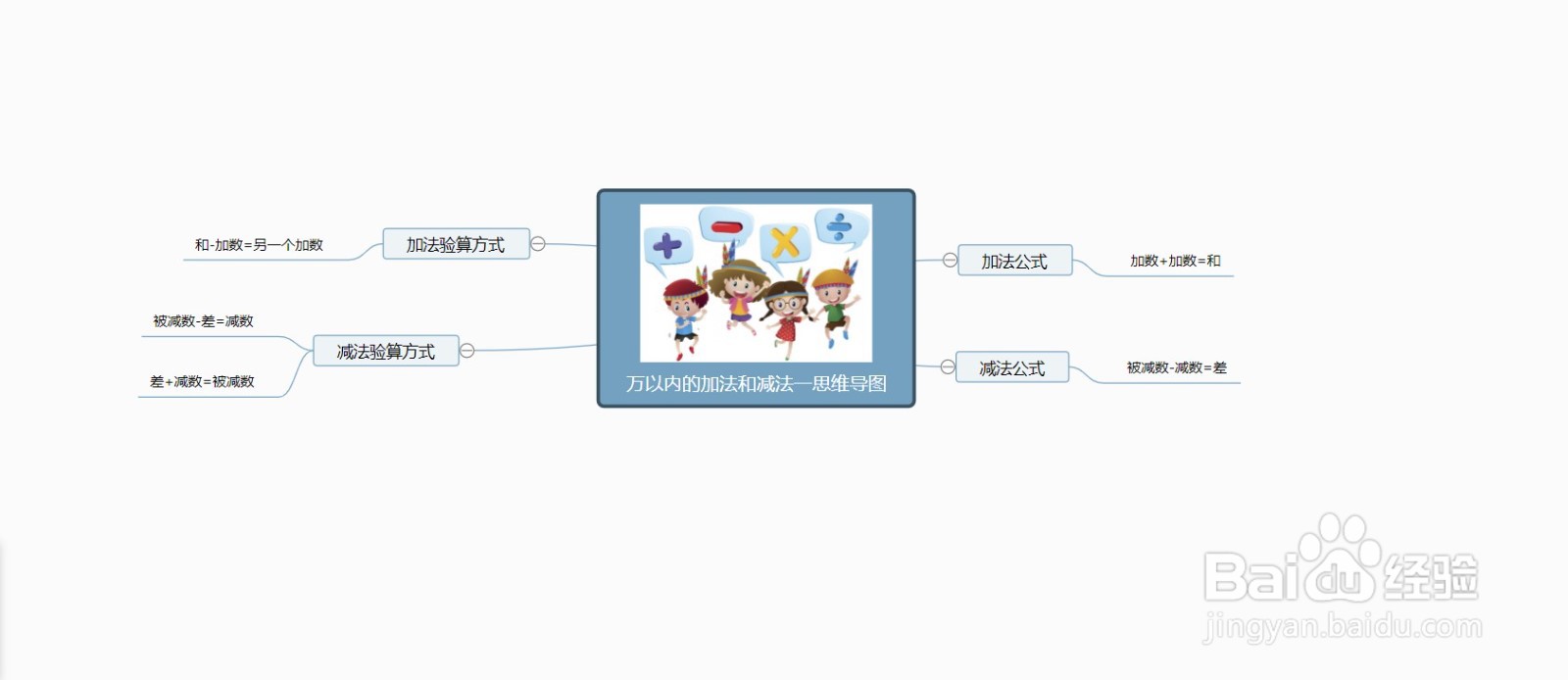 万以内的加法和减法—思维导图

加法验算方式
和-加数=另一个加数

减法验算方式
被减数-差=减数
差+减数=被减数

加法公式
加数+加数=和

减法公式
被减数-减数=差

Baidu经验
jingyan.baidu.com